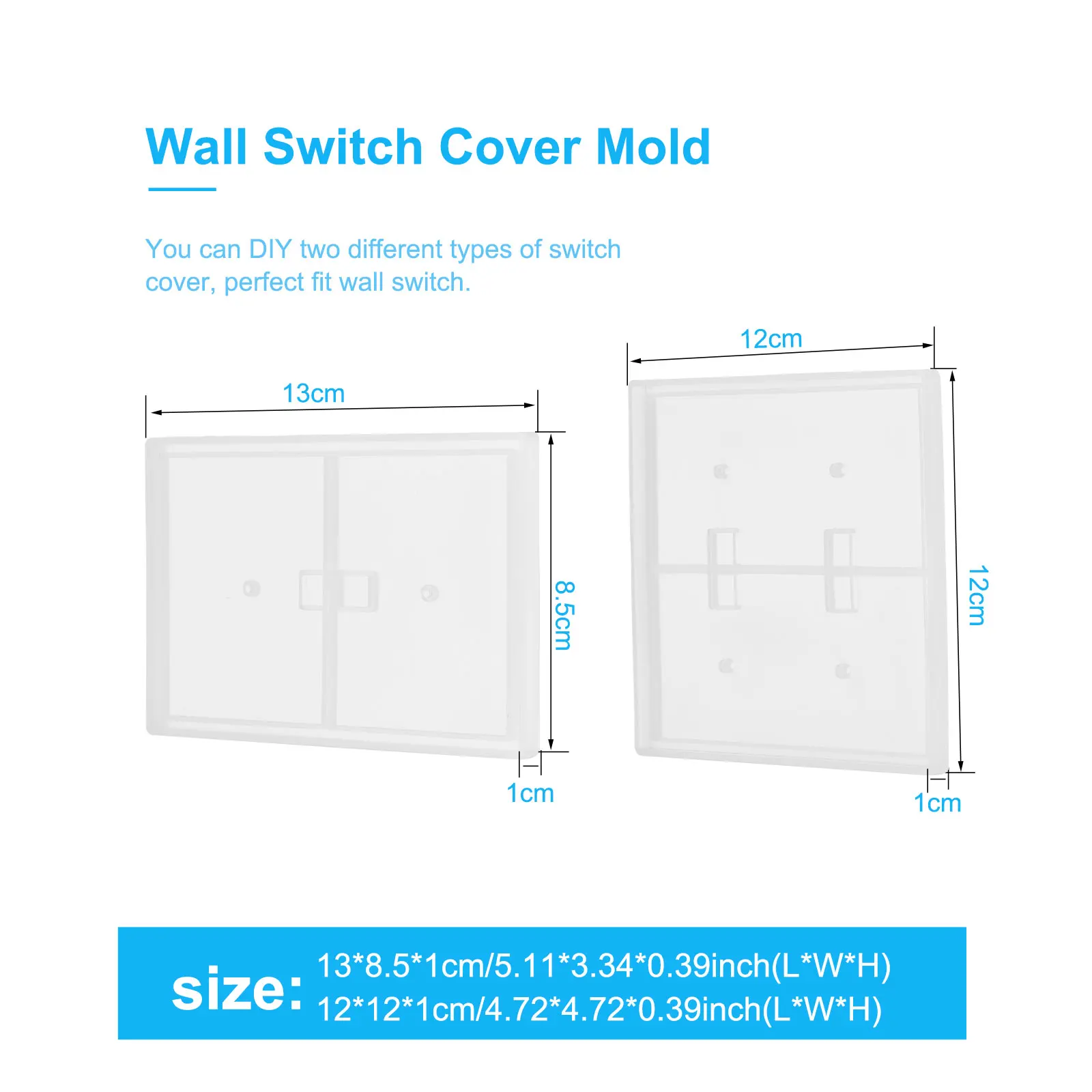 Wall Switch Cover Mold

You can DIY two different types of switch cover, perfect fit wall switch.

13cm

8.5cm

1cm

12cm

12cm

1cm

size: 13*8.5*1cm/5.11*3.34*0.39inch(L*W*H)
12*12*1cm/4.72*4.72*0.39inch(L*W*H)